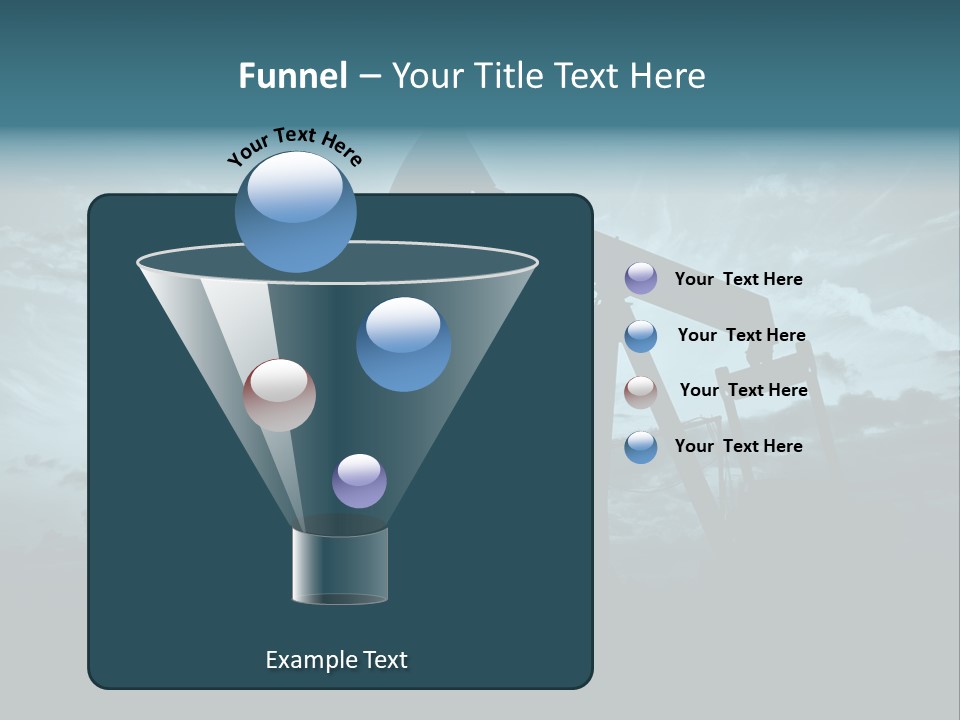 Funnel – Your Title Text Here

Your Text Here

Your Text Here

Your Text Here

Your Text Here

Your Text Here

Example Text